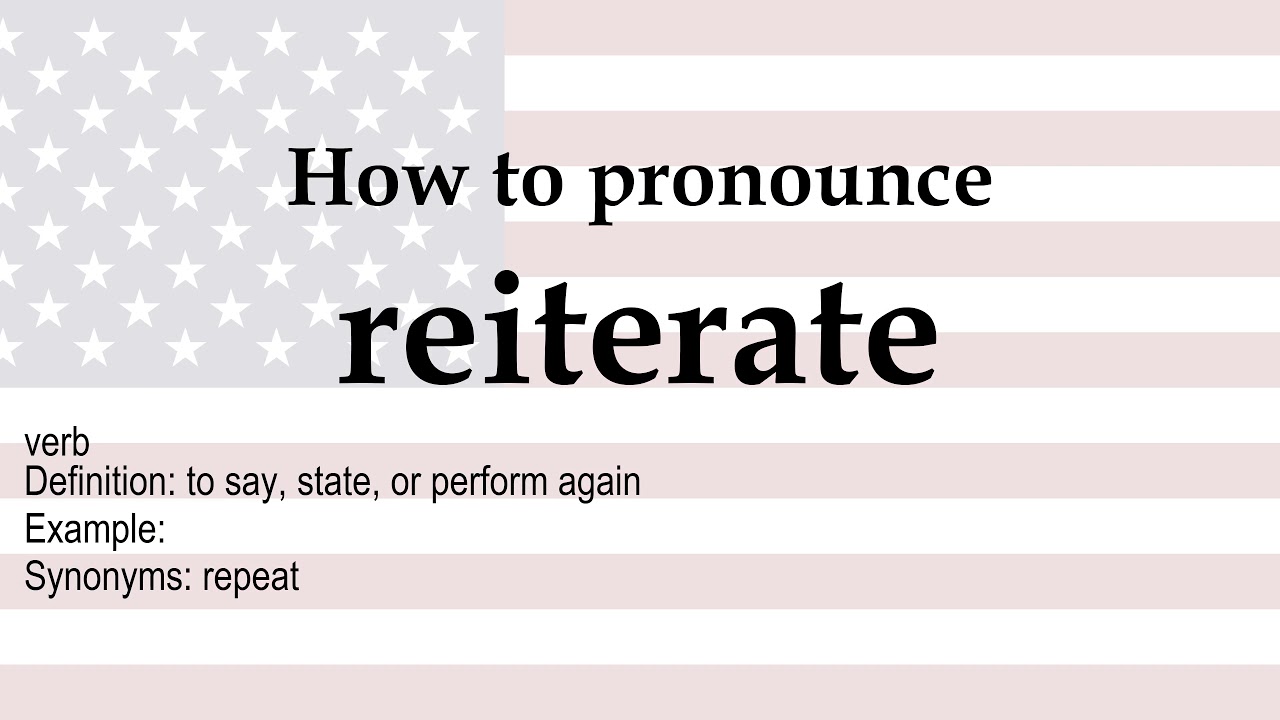 How to pronounce

reiterate

verb
Definition: to say, state, or perform again
Example:
Synonyms: repeat